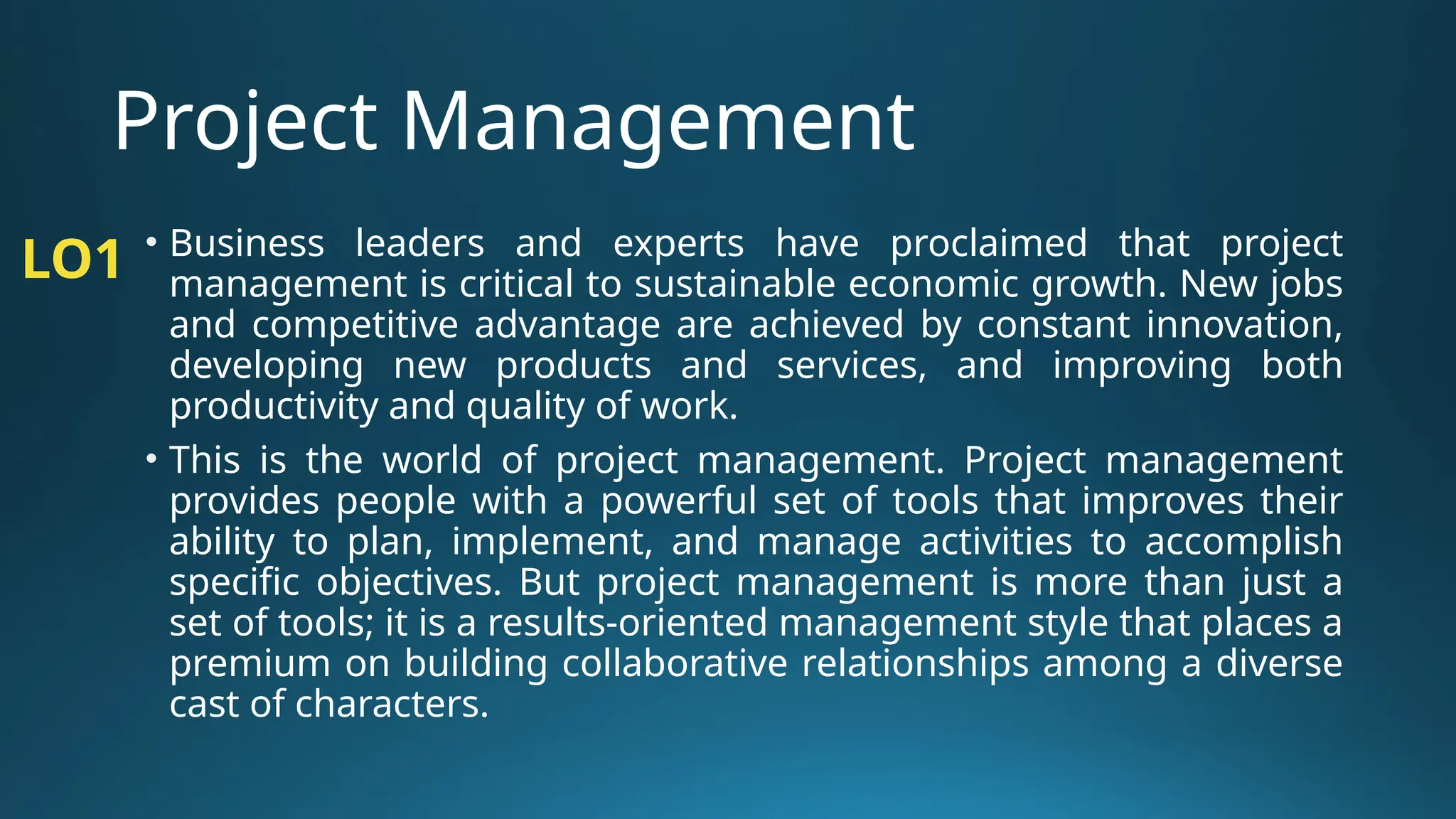 Project Management

LO1

• Business leaders and experts have proclaimed that project management is critical to sustainable economic growth. New jobs and competitive advantage are achieved by constant innovation, developing new products and services, and improving both productivity and quality of work.

• This is the world of project management. Project management provides people with a powerful set of tools that improves their ability to plan, implement, and manage activities to accomplish specific objectives. But project management is more than just a set of tools; it is a results-oriented management style that places a premium on building collaborative relationships among a diverse cast of characters.